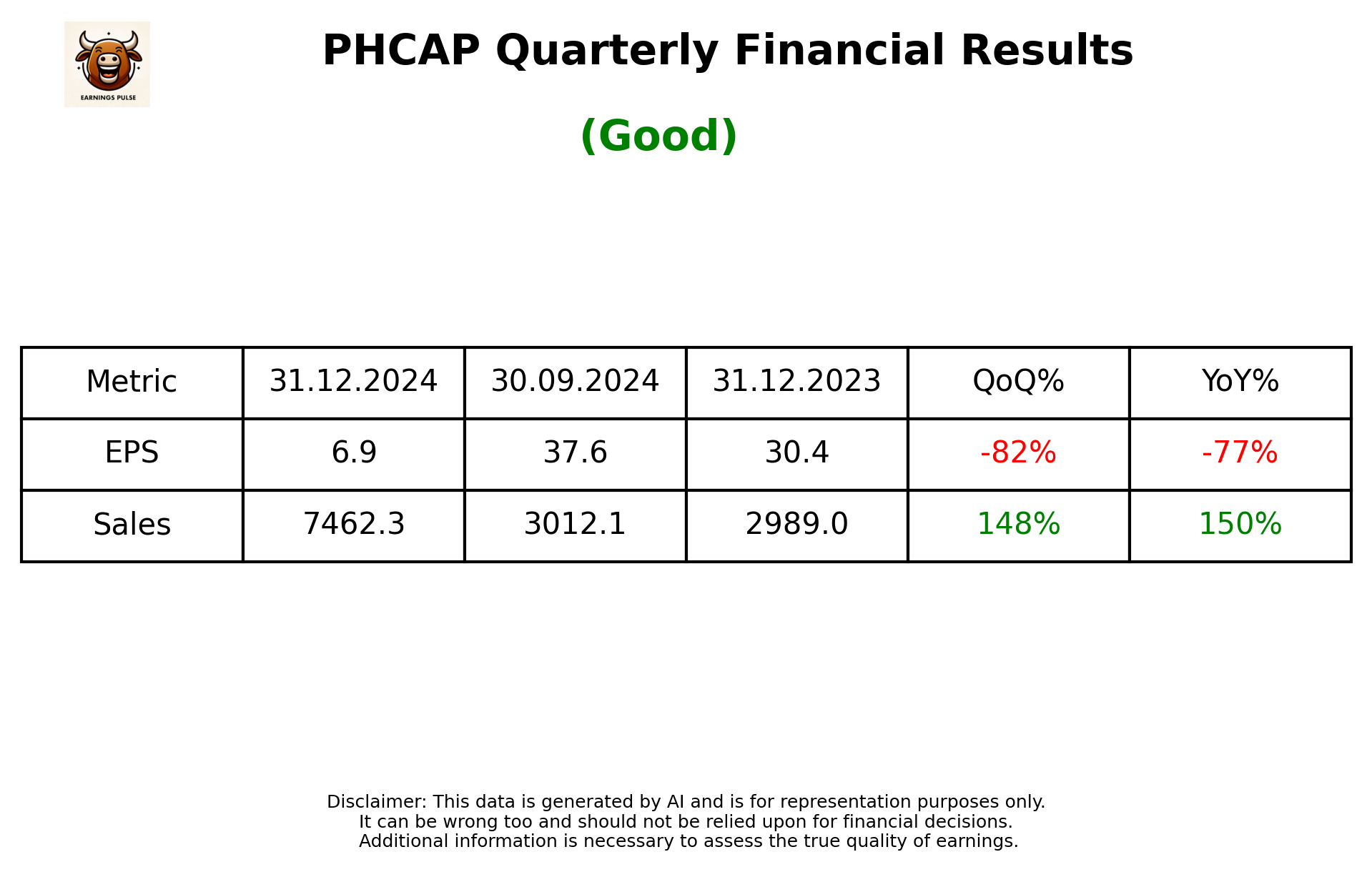 EARNINGS PULSE

PHCAP Quarterly Financial Results

(Good)

| Metric | 31.12.2024 | 30.09.2024 | 31.12.2023 | QoQ% | YoY% |
|---|---|---|---|---|---|
| EPS | 6.9 | 37.6 | 30.4 | -82% | -77% |
| Sales | 7462.3 | 3012.1 | 2989.0 | 148% | 150% |

Disclaimer: This data is generated by AI and is for representation purposes only.
It can be wrong too and should not be relied upon for financial decisions.
Additional information is necessary to assess the true quality of earnings.